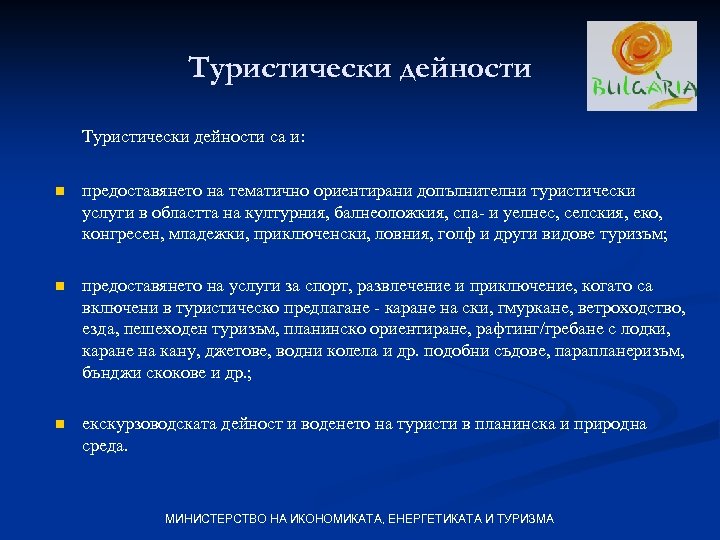 Туристически дейности

BULGARIA

Туристически дейности са и:

предоставянето на тематично ориентирани допълнителни туристически услуги в областта на културния, балнеоложкия, спа- и уелнес, селския, еко, конгресен, младежки, приключенски, ловния, голф и други видове туризъм;

предоставянето на услуги за спорт, развлечение и приключение, когато са включени в туристическо предлагане - каране на ски, гмуркане, ветроходство, езда, пешеходен туризъм, планинско ориентиране, рафтинг/гребане с лодки, каране на кану, джетове, водни колела и др. подобни съдове, парапланеризъм, бънджи скокове и др.;

екскурзоводската дейност и воденето на туристи в планинска и природна среда.

МИНИСТЕРСТВО НА ИКОНОМИКАТА, ЕНЕРГЕТИКАТА И ТУРИЗМА